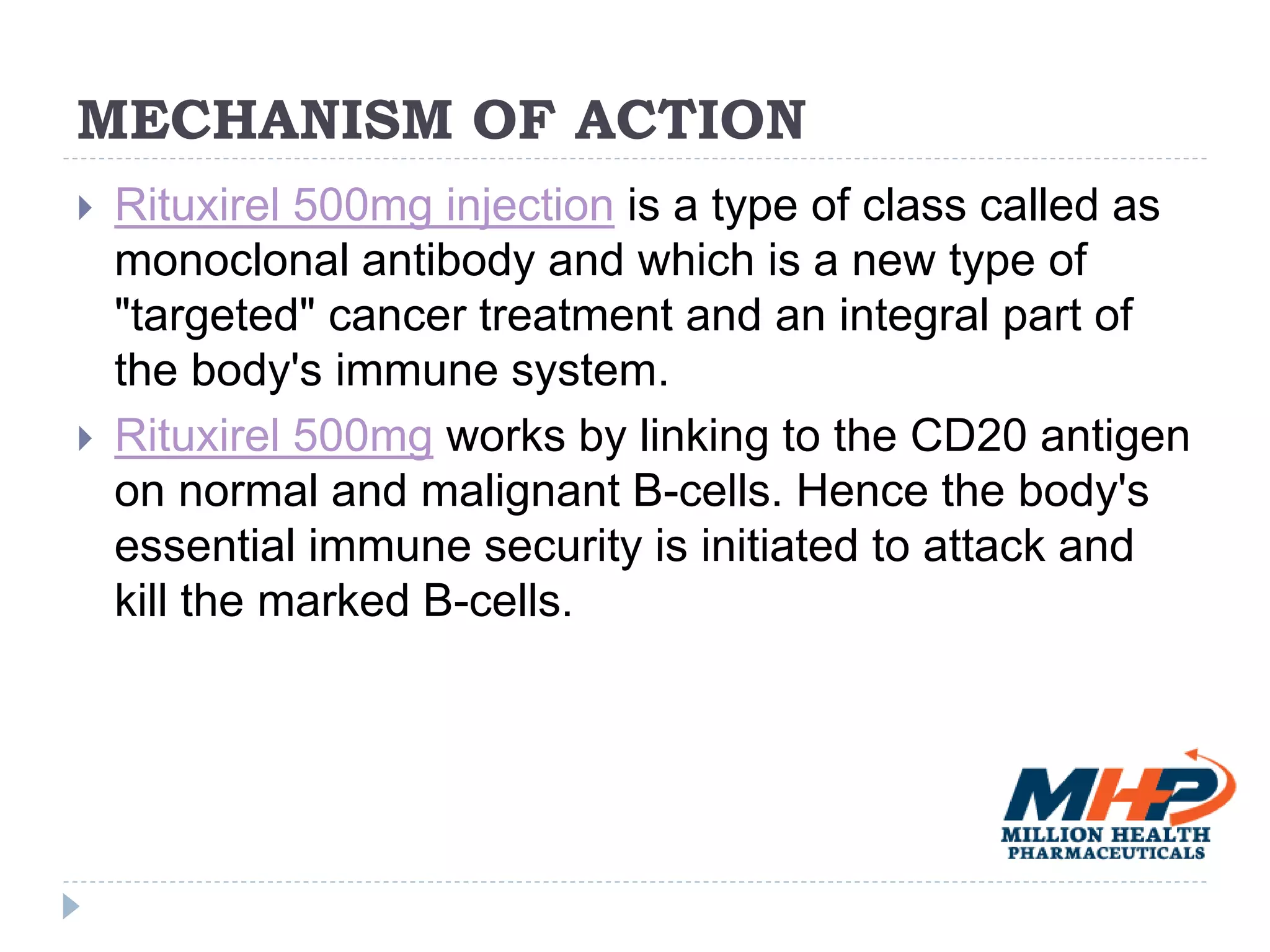 MECHANISM OF ACTION

Rituxirel 500mg injection is a type of class called as monoclonal antibody and which is a new type of "targeted" cancer treatment and an integral part of the body's immune system.

Rituxirel 500mg works by linking to the CD20 antigen on normal and malignant B-cells. Hence the body's essential immune security is initiated to attack and kill the marked B-cells.

MHP
MILLION HEALTH PHARMACEUTICALS